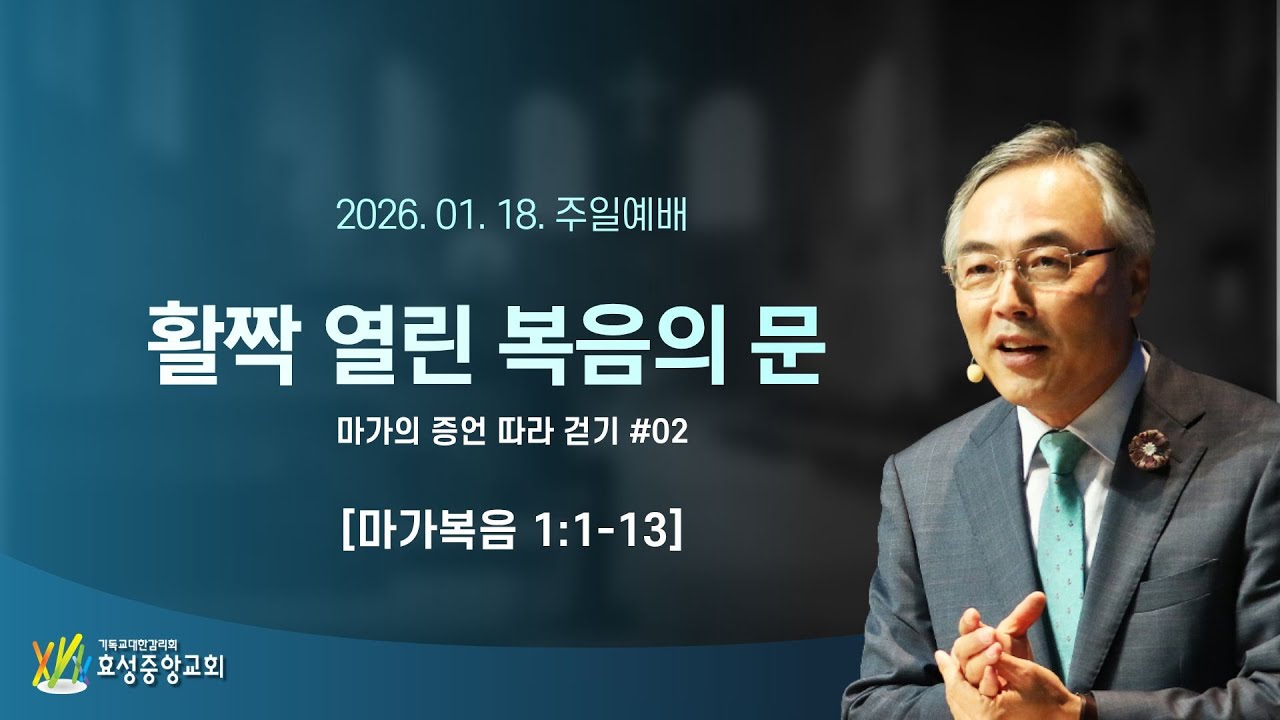 2026. 01. 18. 주일예배

활짝 열린 복음의 문

마가의 증언 따라 걷기 #02

[마가복음 1:1-13]

기독교대한감리회
효성중앙교회